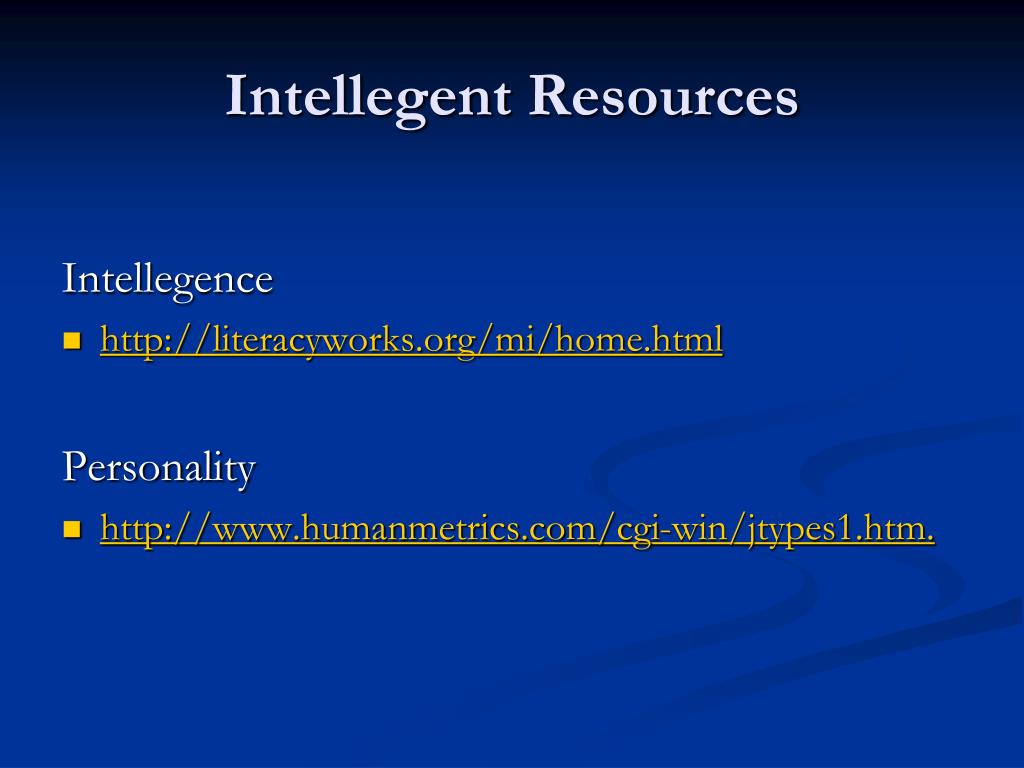 Intellegent Resources

Intellegence

http://literacyworks.org/mi/home.html

Personality

http://www.humanmetrics.com/cgi-win/jtypes1.htm.